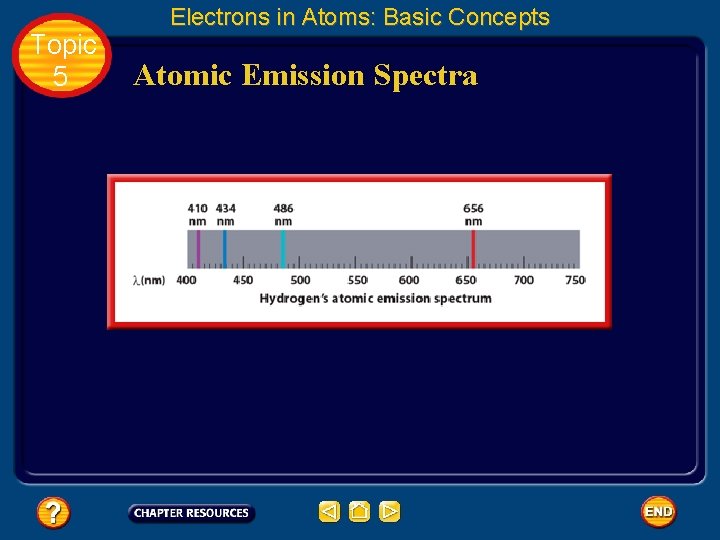 Electrons in Atoms: Basic Concepts

Topic 5

Atomic Emission Spectra

410 nm 434 nm 486 nm 656 nm

$\lambda$(nm) 400 450 500 550 600 650 700 750

Hydrogen's atomic emission spectrum

?

CHAPTER RESOURCES

END